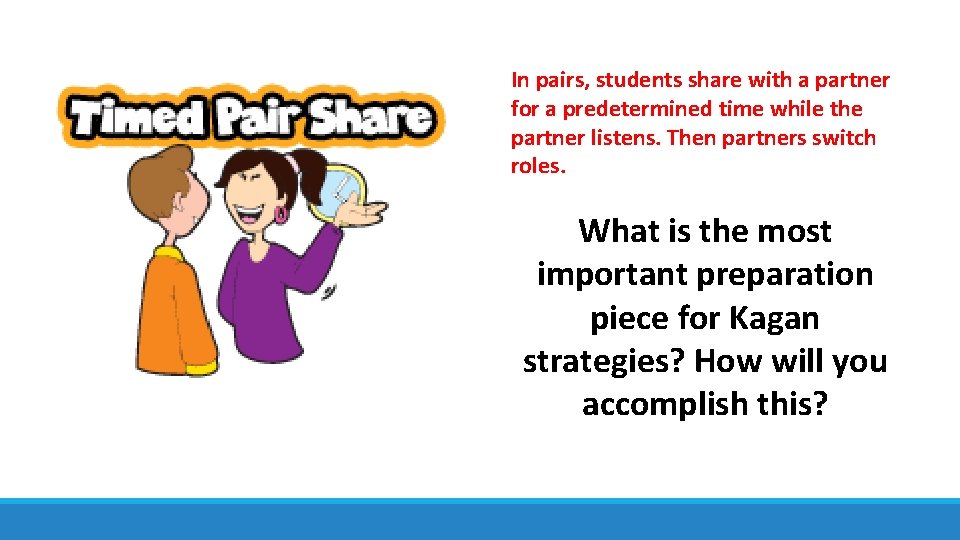 Timed Pair Share

In pairs, students share with a partner for a predetermined time while the partner listens. Then partners switch roles.

What is the most important preparation piece for Kagan strategies? How will you accomplish this?